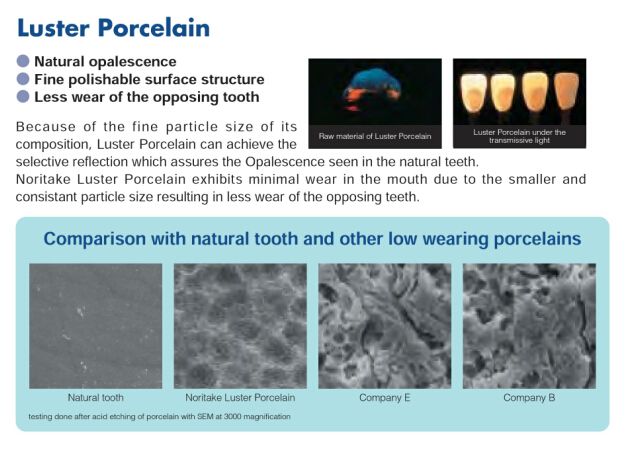 Luster Porcelain

Natural opalescence
Fine polishable surface structure
Less wear of the opposing tooth

Raw material of Luster Porcelain

Luster Porcelain under the transmissive light

Because of the fine particle size of its composition, Luster Porcelain can achieve the selective reflection which assures the Opalescence seen in the natural teeth.
Noritake Luster Porcelain exhibits minimal wear in the mouth due to the smaller and consistant particle size resulting in less wear of the opposing teeth.

Comparison with natural tooth and other low wearing porcelains

Natural tooth

Noritake Luster Porcelain

Company E

Company B

testing done after acid etching of porcelain with SEM at 3000 magnification